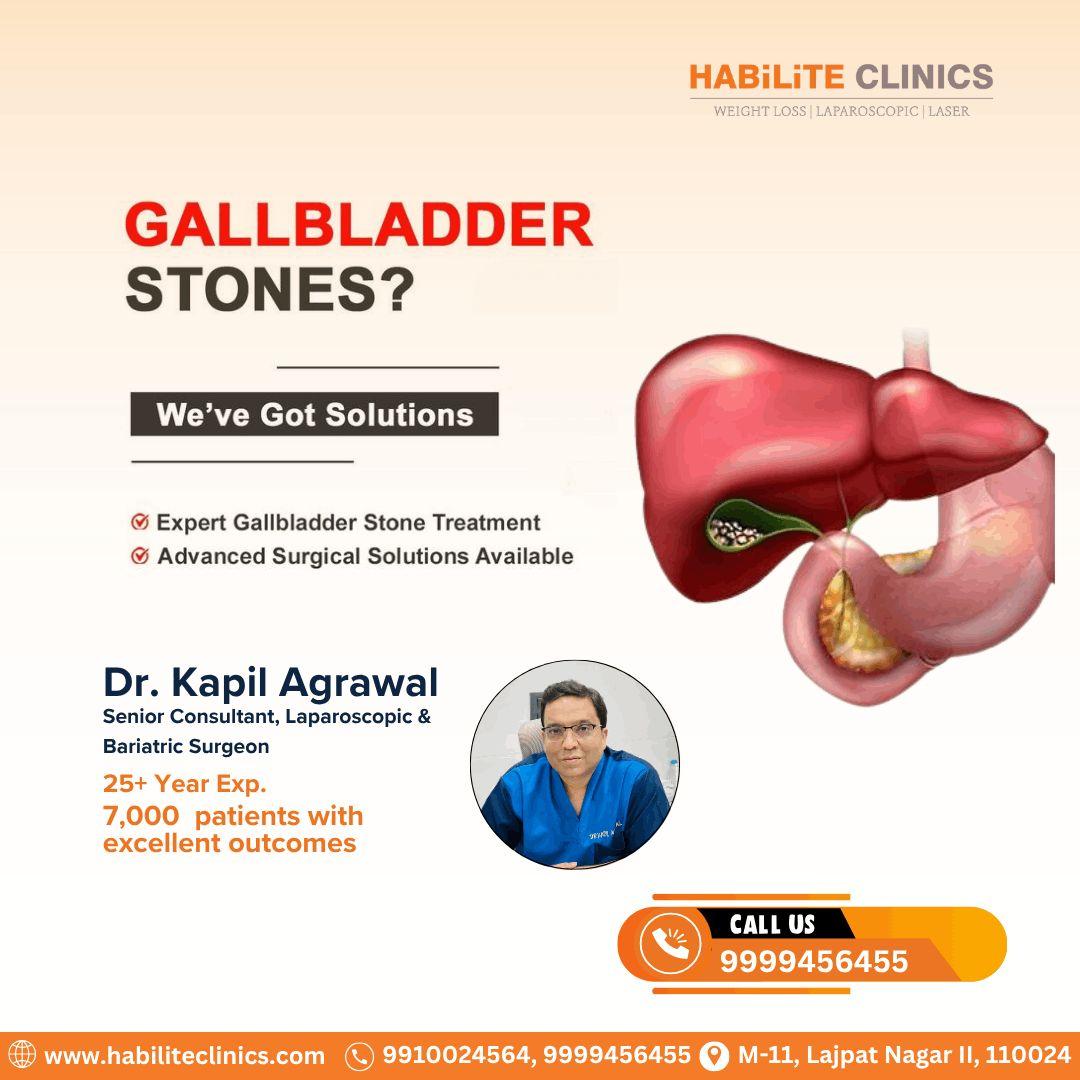 HABiLiTE CLINICS
WEIGHT LOSS | LAPAROSCOPIC | LASER

GALLBLADDER STONES?

We've Got Solutions

Expert Gallbladder Stone Treatment
Advanced Surgical Solutions Available

Dr. Kapil Agrawal
Senior Consultant, Laparoscopic & Bariatric Surgeon
25+ Year Exp.
7,000 patients with excellent outcomes

CALL US
9999456455

www.habiliteclinics.com 9910024564, 9999456455 M-11, Lajpat Nagar II, 110024